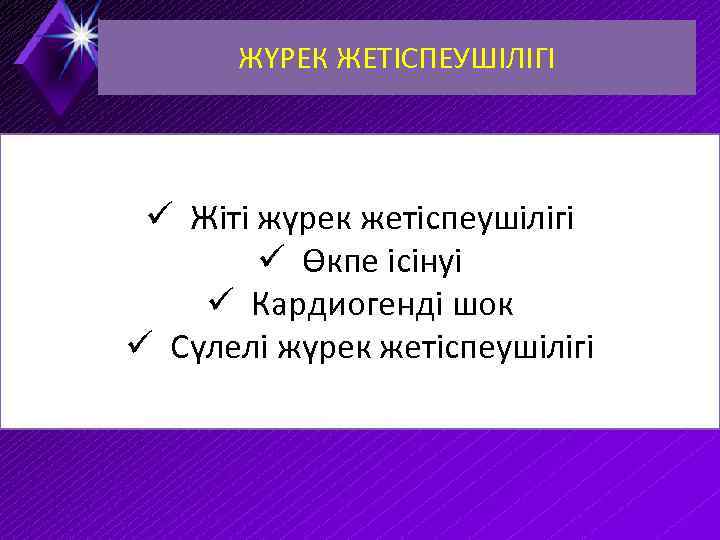 ЖҮРЕК ЖЕТІСПЕУШІЛІГІ

✓ Жіті жүрек жетіспеушілігі
✓ Өкпе ісінуі
✓ Кардиогенді шок
✓ Сүлелі жүрек жетіспеушілігі